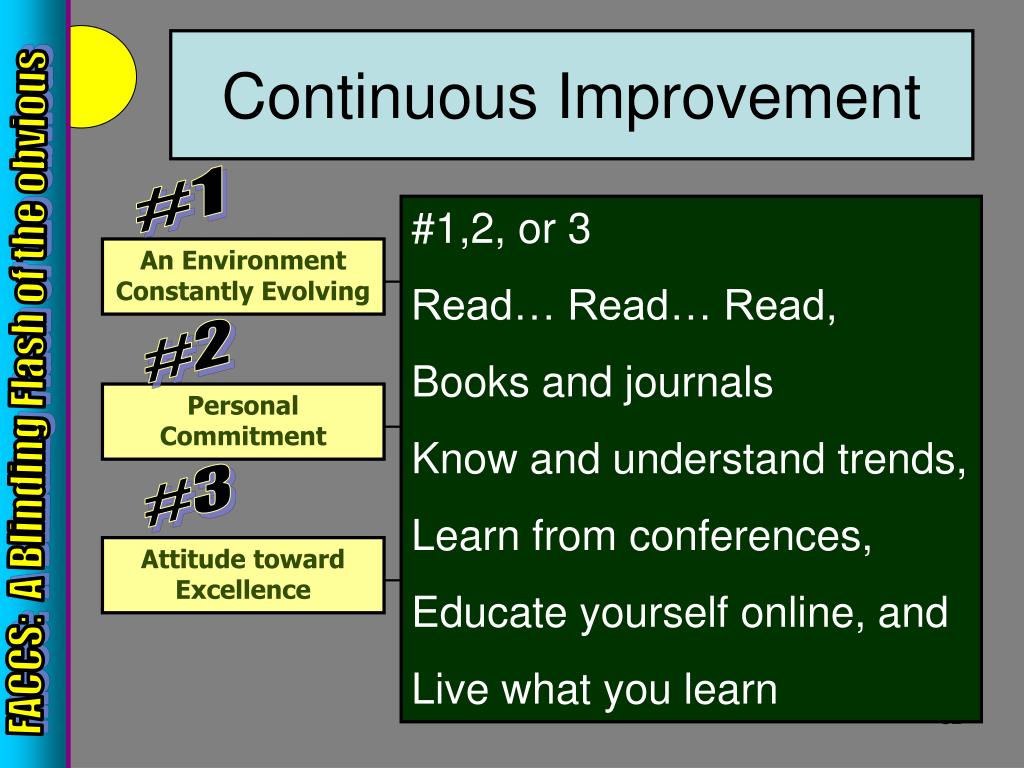 FACCS: A Blinding Flash of the obvious

Continuous Improvement

#1

An Environment Constantly Evolving

#2

Personal Commitment

#3

Attitude toward Excellence

#1,2, or 3

Read… Read… Read,

Books and journals

Know and understand trends,

Learn from conferences,

Educate yourself online, and

Live what you learn